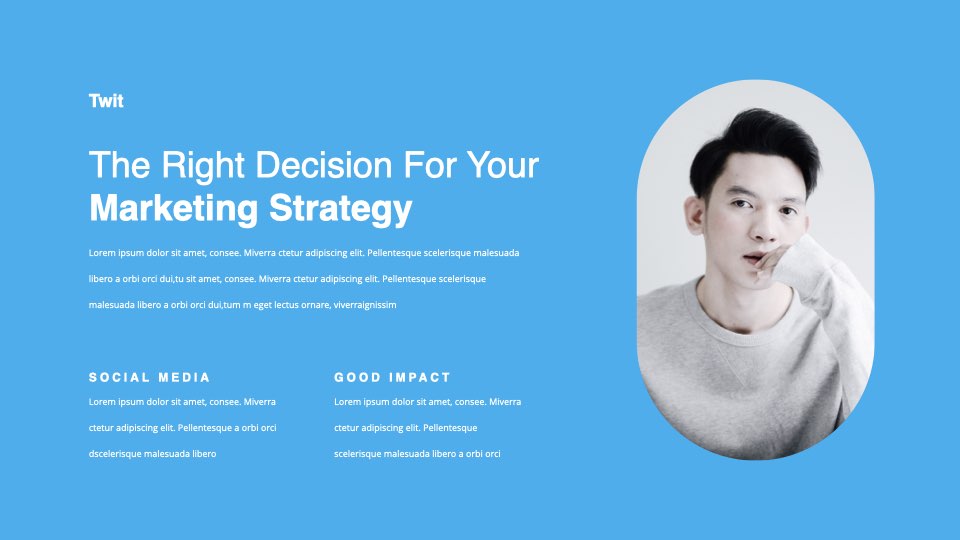 Twit

The Right Decision For Your
Marketing Strategy

Lorem ipsum dolor sit amet, consee. Miverra ctetur adipiscing elit. Pellentesque scelerisque malesuada libero a orbi orci dui,tu sit amet, consee. Miverra ctetur adipiscing elit. Pellentesque scelerisque malesuada libero a orbi orci dui,tum m eget lectus ornare, viverraignissim

SOCIAL MEDIA

Lorem ipsum dolor sit amet, consee. Miverra ctetur adipiscing elit. Pellentesque a orbi orci dscelerisque malesuada libero

GOOD IMPACT

Lorem ipsum dolor sit amet, consee. Miverra ctetur adipiscing elit. Pellentesque scelerisque malesuada libero a orbi orci